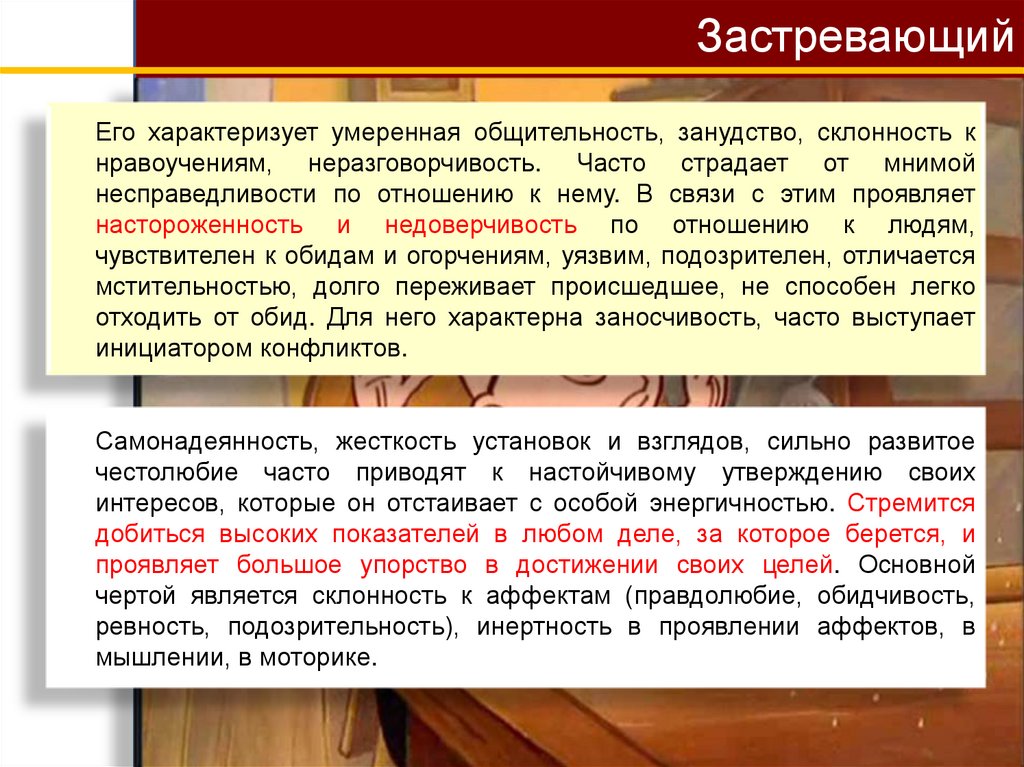 Застревающий

Его характеризует умеренная общительность, занудство, склонность к нравоучениям, неразговорчивость. Часто страдает от мнимой несправедливости по отношению к нему. В связи с этим проявляет настороженность и недоверчивость по отношению к людям, чувствителен к обидам и огорчениям, уязвим, подозрителен, отличается мстительностью, долго переживает происшедшее, не способен легко отходить от обид. Для него характерна заносчивость, часто выступает инициатором конфликтов.

Самонадеянность, жесткость установок и взглядов, сильно развитое честолюбие часто приводят к настойчивому утверждению своих интересов, которые он отстаивает с особой энергичностью. Стремится добиться высоких показателей в любом деле, за которое берется, и проявляет большое упорство в достижении своих целей. Основной чертой является склонность к аффектам (правдолюбие, обидчивость, ревность, подозрительность), инертность в проявлении аффектов, в мышлении, в моторике.